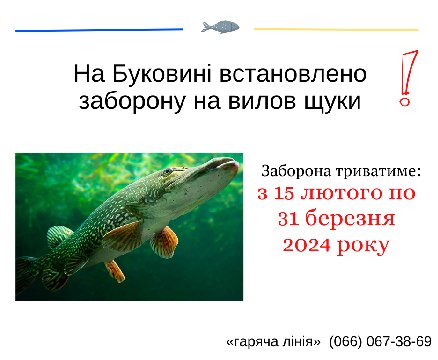 На Буковині встановлено заборону на вилов щуки

!

Заборона триватиме:
з 15 лютого по 31 березня 2024 року

«гаряча лінія» (066) 067-38-69